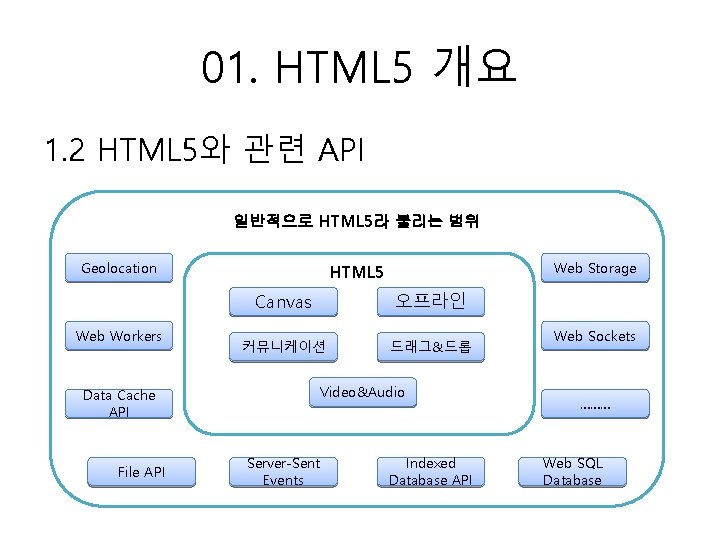 01. HTML5 개요

1.2 HTML5와 관련 API

일반적으로 HTML5라 불리는 범위

Geolocation

Web Workers

Data Cache API

HTML5

Canvas

오프라인

커뮤니케이션

드래그&드롭

Video&Audio

Web Storage

Web Sockets

........

File API

Server-Sent Events

Indexed Database API

Web SQL Database